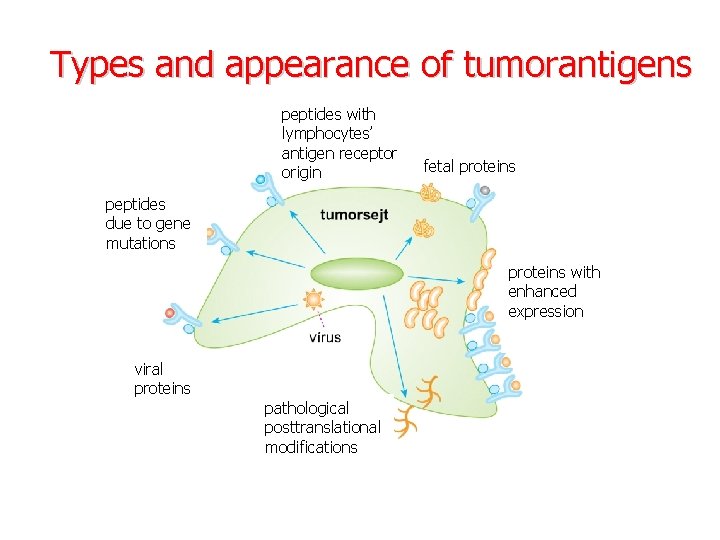 Types and appearance of tumorantigens

peptides with lymphocytes' antigen receptor origin

fetal proteins

peptides due to gene mutations

tumorsejt

proteins with enhanced expression

virus

viral proteins

pathological posttranslational modifications